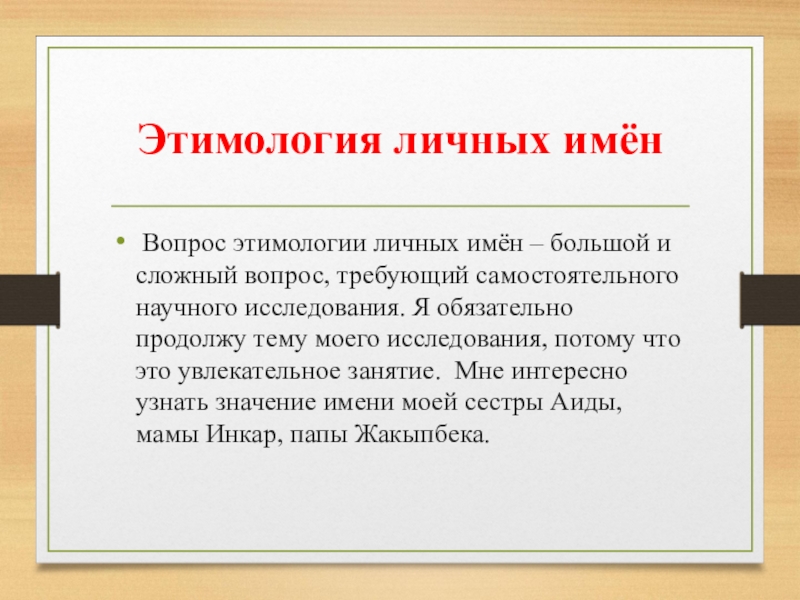 Этимология личных имён

• Вопрос этимологии личных имён – большой и сложный вопрос, требующий самостоятельного научного исследования. Я обязательно продолжу тему моего исследования, потому что это увлекательное занятие. Мне интересно узнать значение имени моей сестры Аиды, мамы Инкар, папы Жакыпбека.